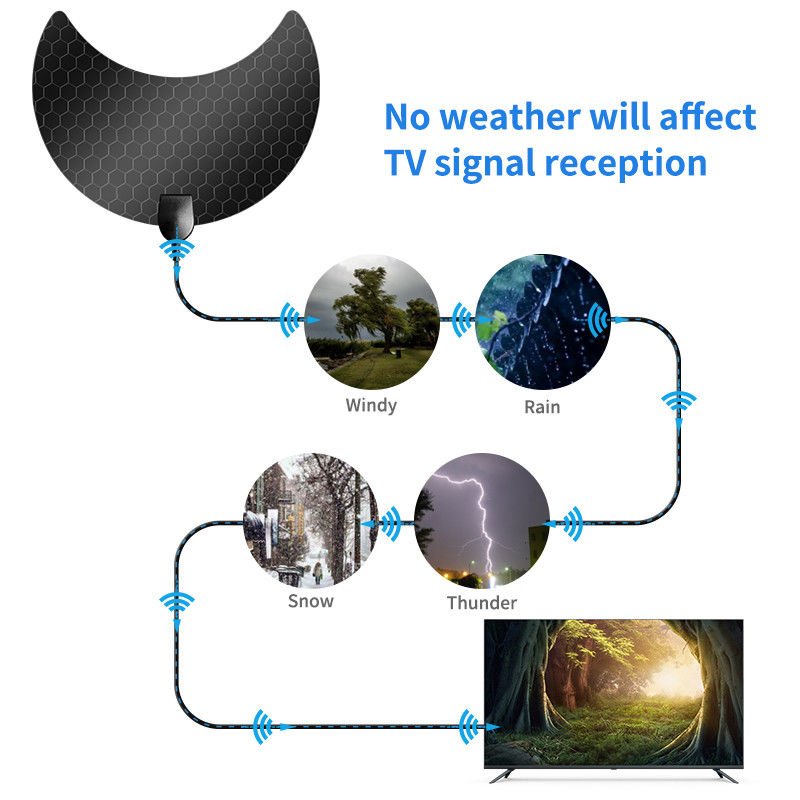 No weather will affect TV signal reception

Windy

Rain

Snow

Thunder